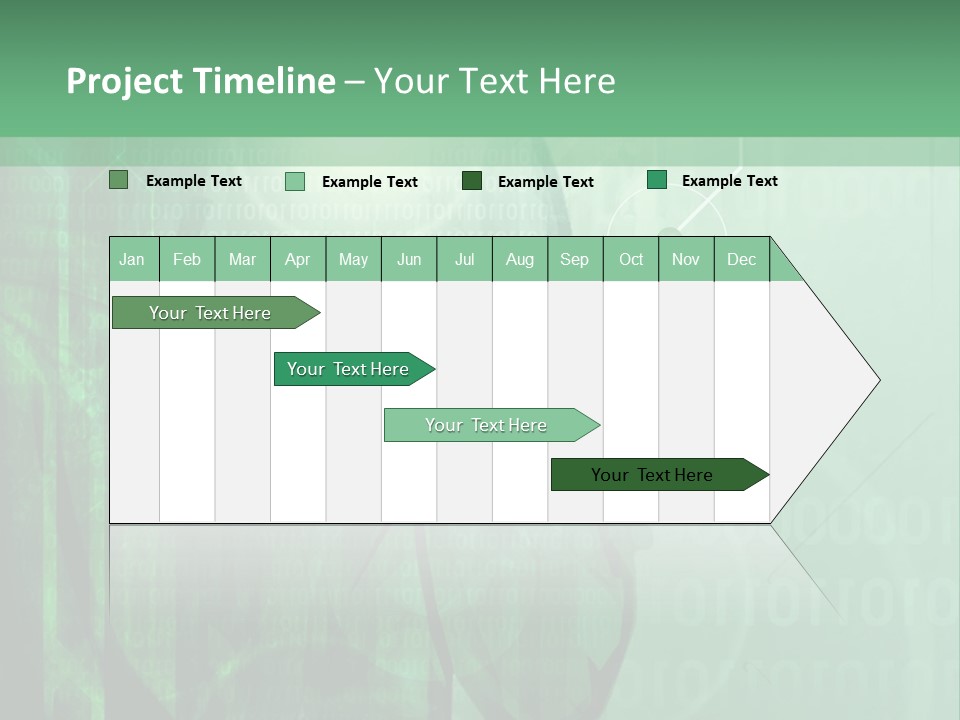 Project Timeline – Your Text Here

Example Text
Example Text
Example Text
Example Text

| Jan | Feb | Mar | Apr | May | Jun | Jul | Aug | Sep | Oct | Nov | Dec |
|---|---|---|---|---|---|---|---|---|---|---|---|

Your Text Here
Your Text Here
Your Text Here
Your Text Here